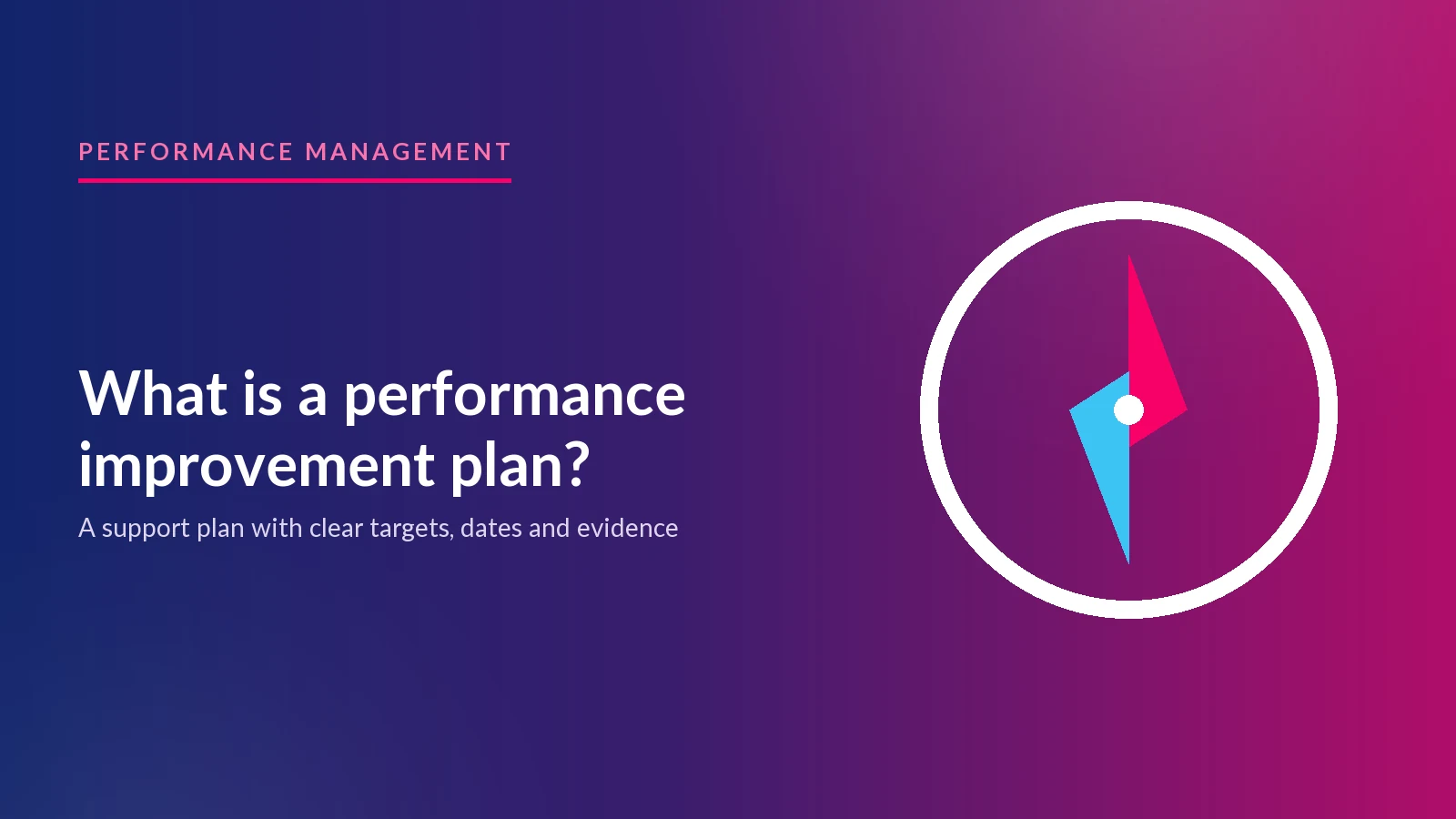 PERFORMANCE MANAGEMENT

What is a performance improvement plan?

A support plan with clear targets, dates and evidence